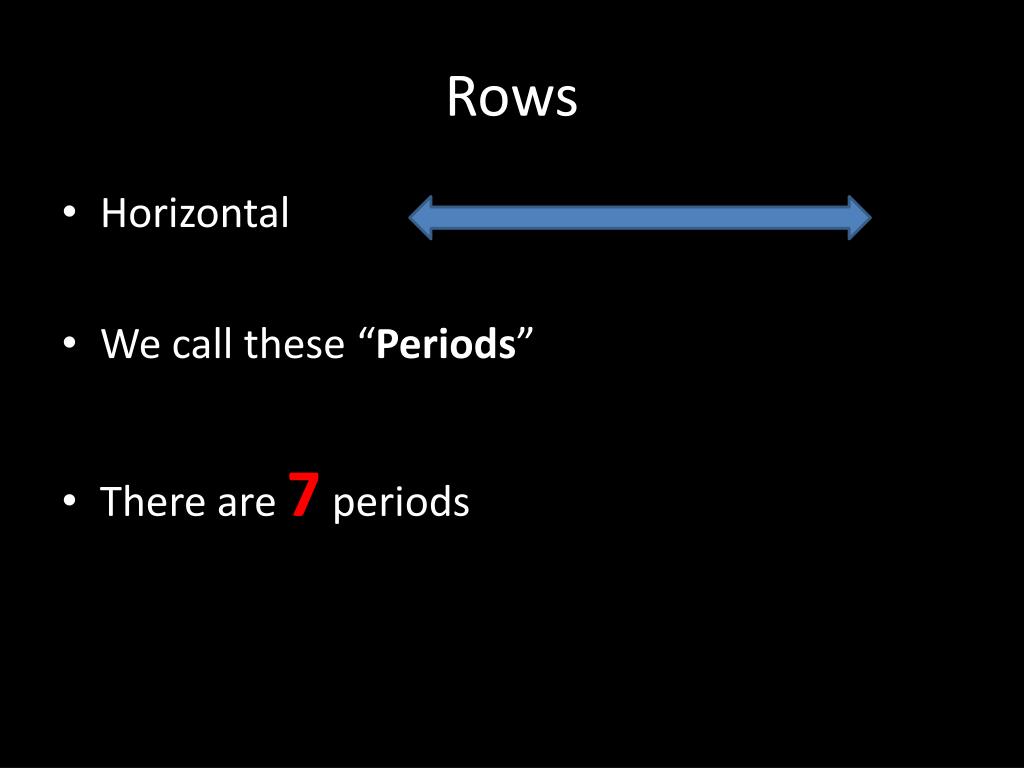 Rows

• Horizontal

• We call these “Periods”

• There are 7 periods